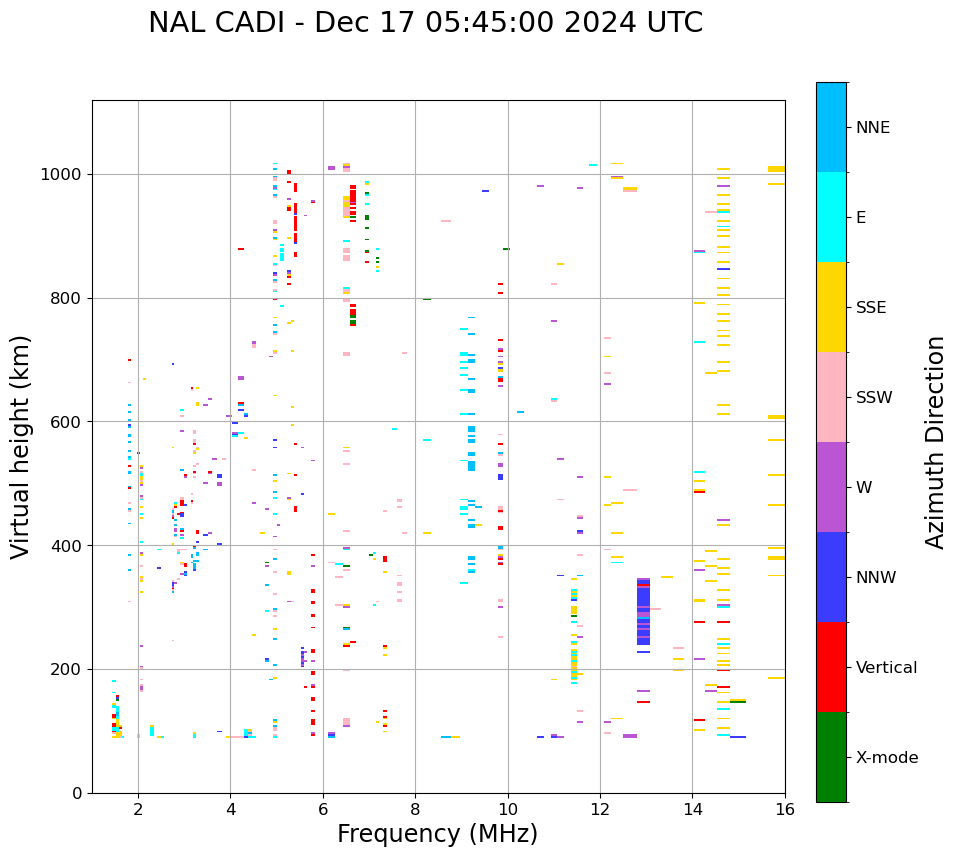 NAL CADI - Dec 17 05:45:00 2024 UTC

Virtual height (km)

1000
800
600
400
200
0

2
4
6
8
10
12
14
16

Frequency (MHz)

NNE
E
SSE
SSW
W
NNW
Vertical
X-mode

Azimuth Direction